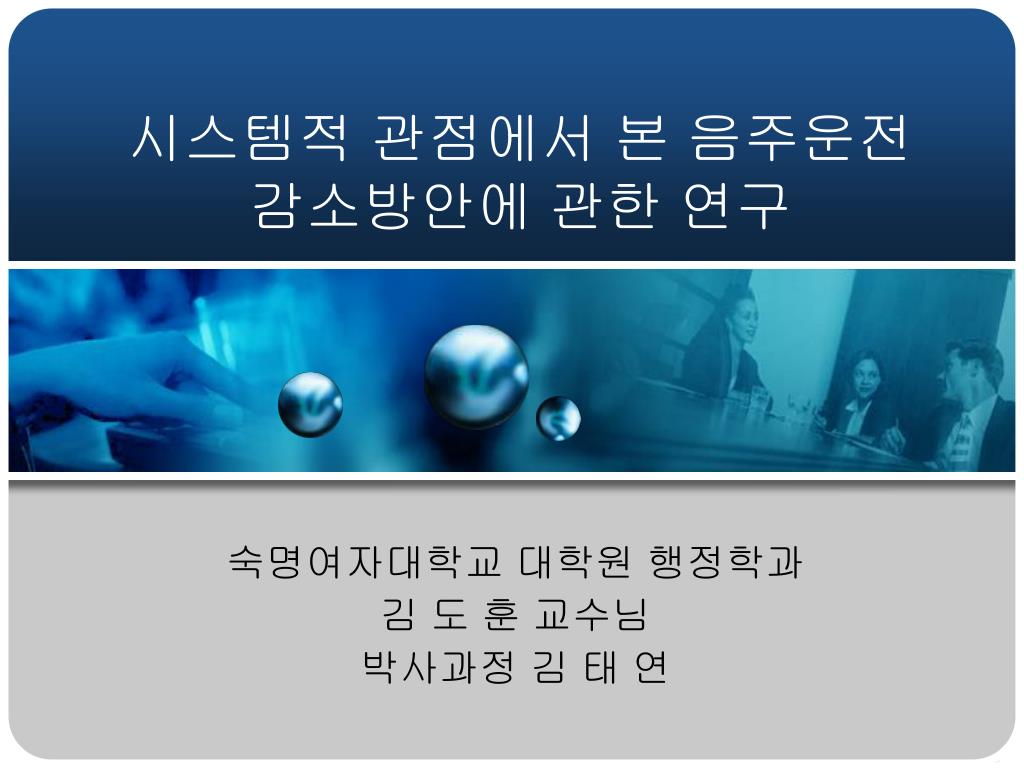 시스템적 관점에서 본 음주운전 감소방안에 관한 연구

숙명여자대학교 대학원 행정학과
김 도 훈 교수님
박사과정 김 태 연